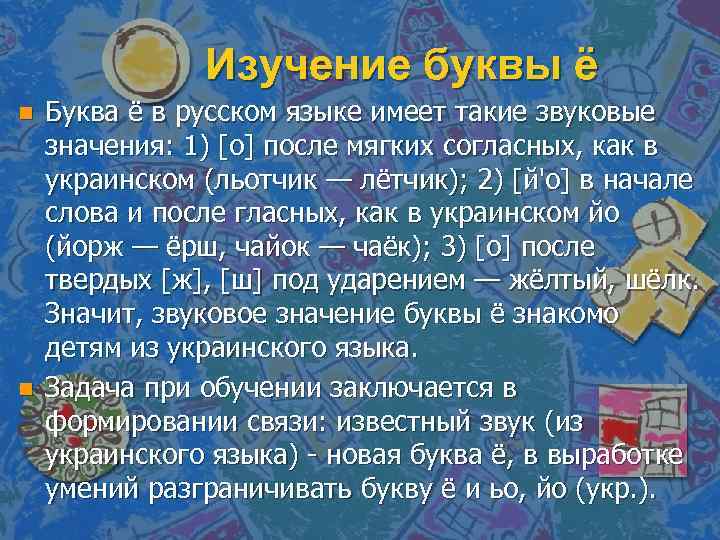 Изучение буквы ё

Буква ё в русском языке имеет такие звуковые значения: 1) [о] после мягких согласных, как в украинском (льотчик — лётчик); 2) [й'о] в начале слова и после гласных, как в украинском йо (йорж — ёрш, чайок — чаёк); 3) [о] после твердых [ж], [ш] под ударением — жёлтый, шёлк. Значит, звуковое значение буквы ё знакомо детям из украинского языка.

Задача при обучении заключается в формировании связи: известный звук (из украинского языка) - новая буква ё, в выработке умений разграничивать букву ё и ьо, йо (укр.).